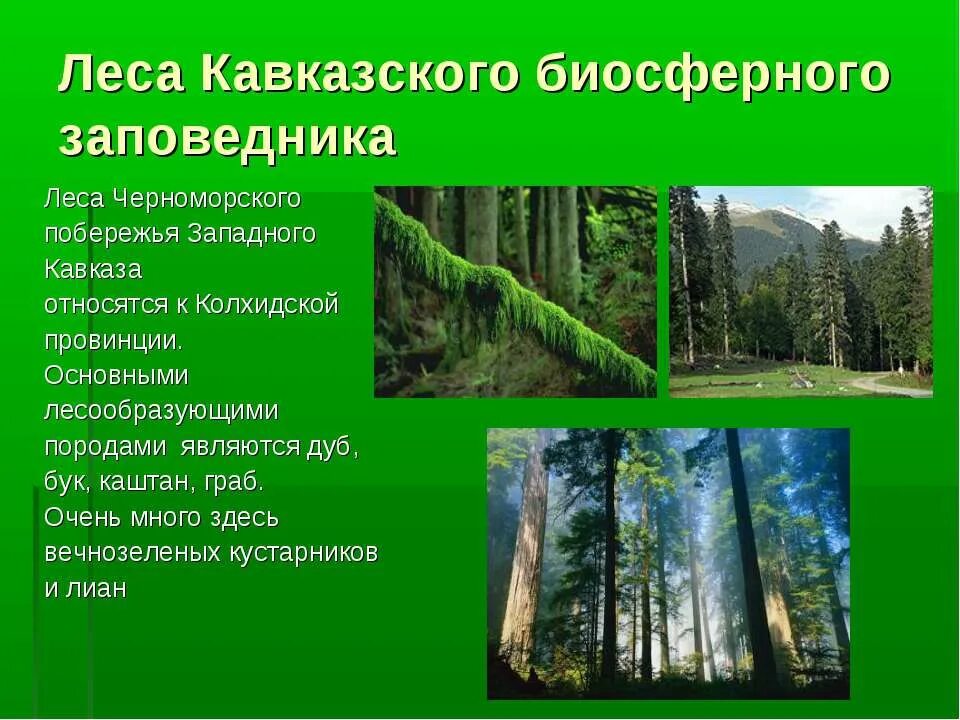 Леса Кавказского биосферного заповедника

Леса Черноморского побережья Западного Кавказа относятся к Колхидской провинции. Основными лесообразующими породами являются дуб, бук, каштан, граб. Очень много здесь вечнозеленых кустарников и лиан